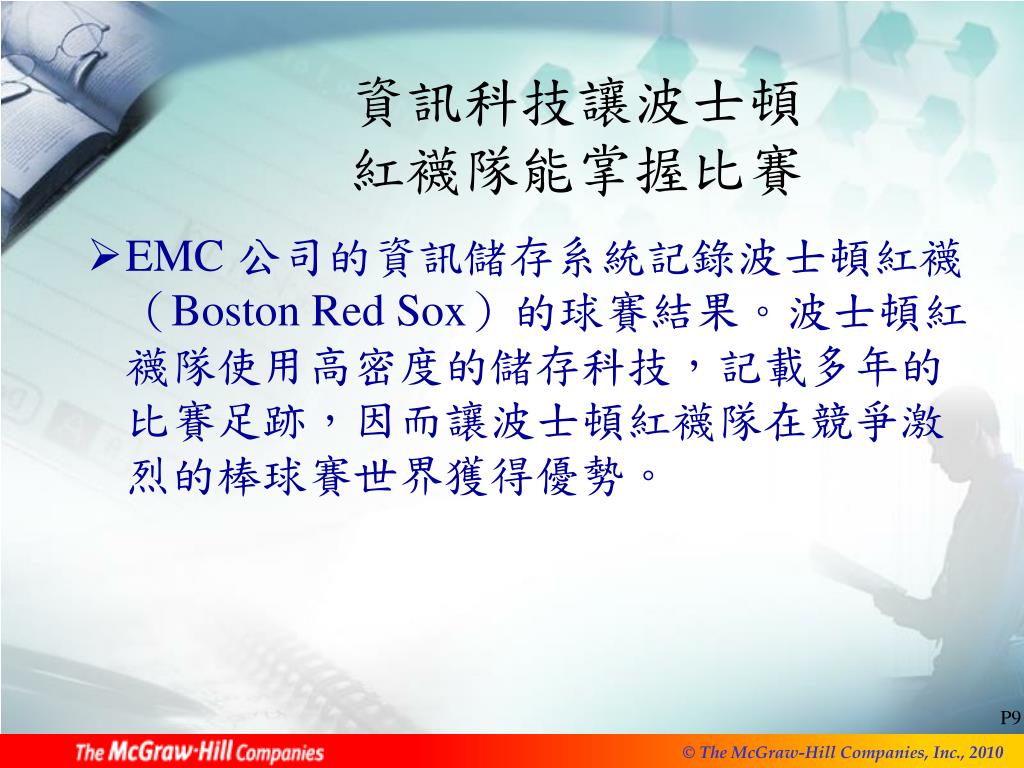 資訊科技讓波士頓
紅襪隊能掌握比賽

➢EMC 公司的資訊儲存系統記錄波士頓紅襪（Boston Red Sox）的球賽結果。波士頓紅襪隊使用高密度的儲存科技，記載多年的比賽足跡，因而讓波士頓紅襪隊在競爭激烈的棒球賽世界獲得優勢。

P9

The McGraw·Hill Companies

© The McGraw-Hill Companies, Inc., 2010